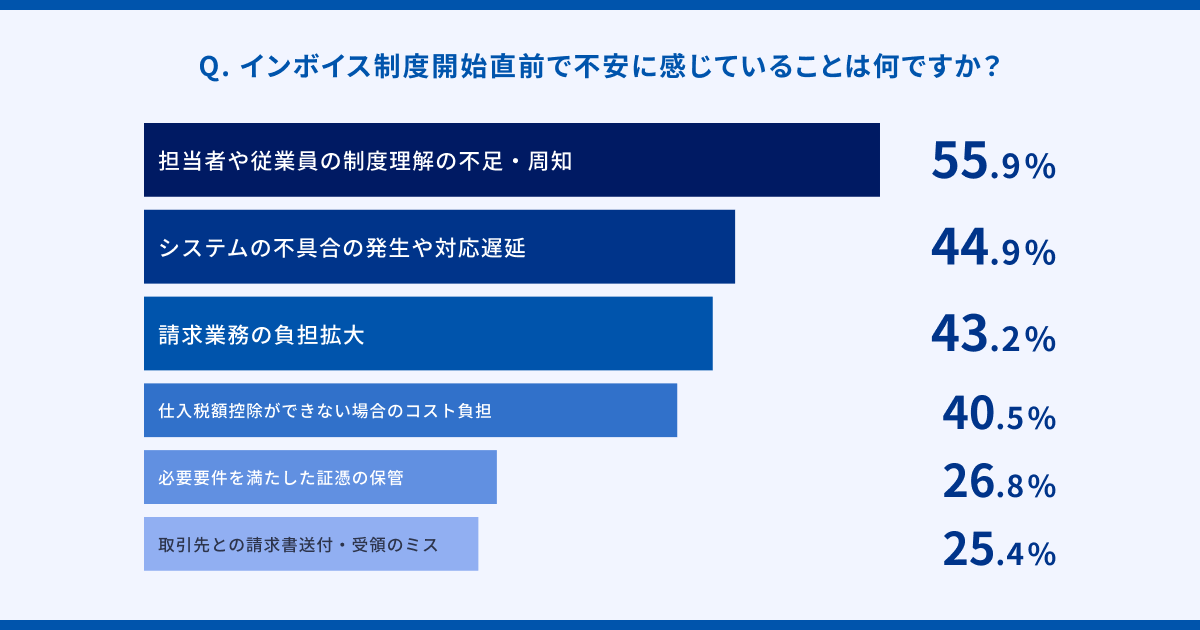 Q. インボイス制度開始直前で不安に感じていることは何ですか？

担当者や従業員の制度理解の不足・周知 55.9%

システムの不具合の発生や対応遅延 44.9%

請求業務の負担拡大 43.2%

仕入税額控除ができない場合のコスト負担 40.5%

必要要件を満たした証憑の保管 26.8%

取引先との請求書送付・受領のミス 25.4%